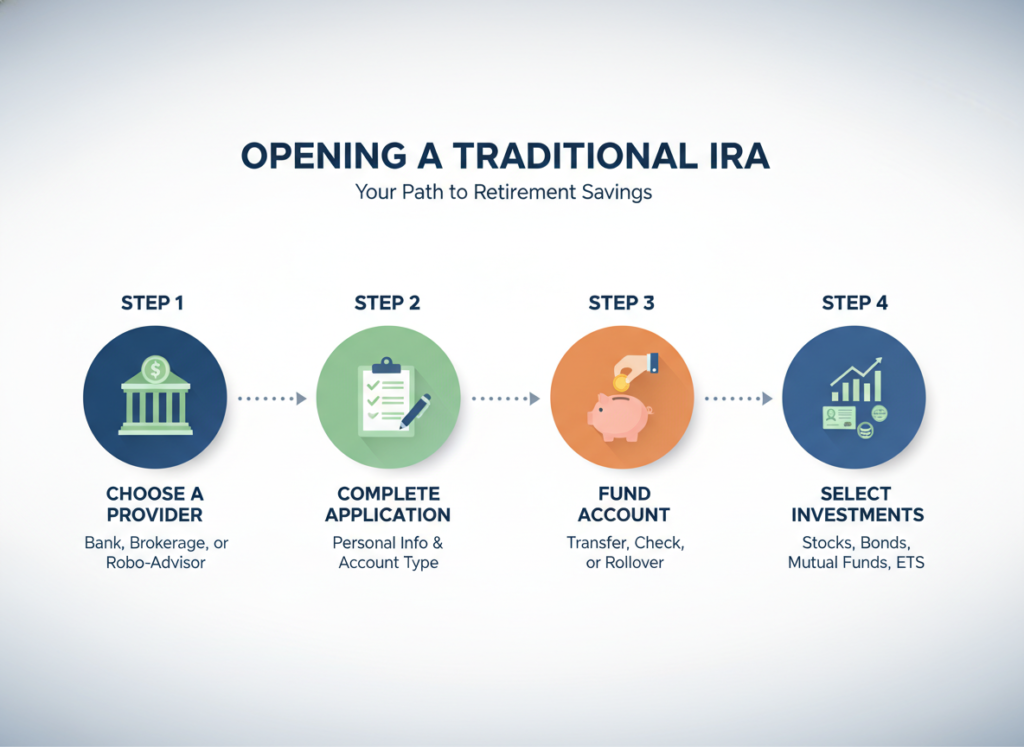 OPENING A TRADITIONAL IRA
Your Path to Retirement Savings

STEP 1

CHOOSE A PROVIDER

Bank, Brokerage, or Robo-Advisor

STEP 2

COMPLETE APPLICATION

Personal Info & Account Type

STEP 3

FUND ACCOUNT

Transfer, Check, or Rollover

STEP 4

SELECT INVESTMENTS

Stocks, Bonds, Mutual Funds, ETS